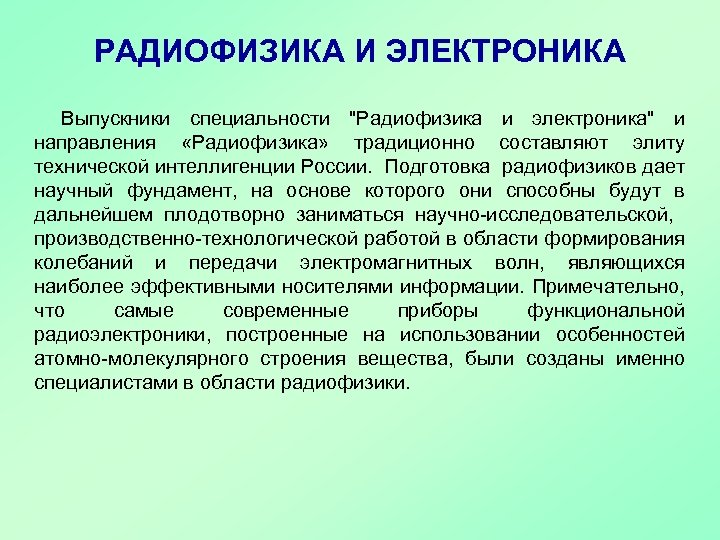 РАДИОФИЗИКА И ЭЛЕКТРОНИКА

Выпускники специальности "Радиофизика и электроника" и направления «Радиофизика» традиционно составляют элиту технической интеллигенции России. Подготовка радиофизиков дает научный фундамент, на основе которого они способны будут в дальнейшем плодотворно заниматься научно-исследовательской, производственно-технологической работой в области формирования колебаний и передачи электромагнитных волн, являющихся наиболее эффективными носителями информации. Примечательно, что самые современные приборы функциональной радиоэлектроники, построенные на использовании особенностей атомно-молекулярного строения вещества, были созданы именно специалистами в области радиофизики.